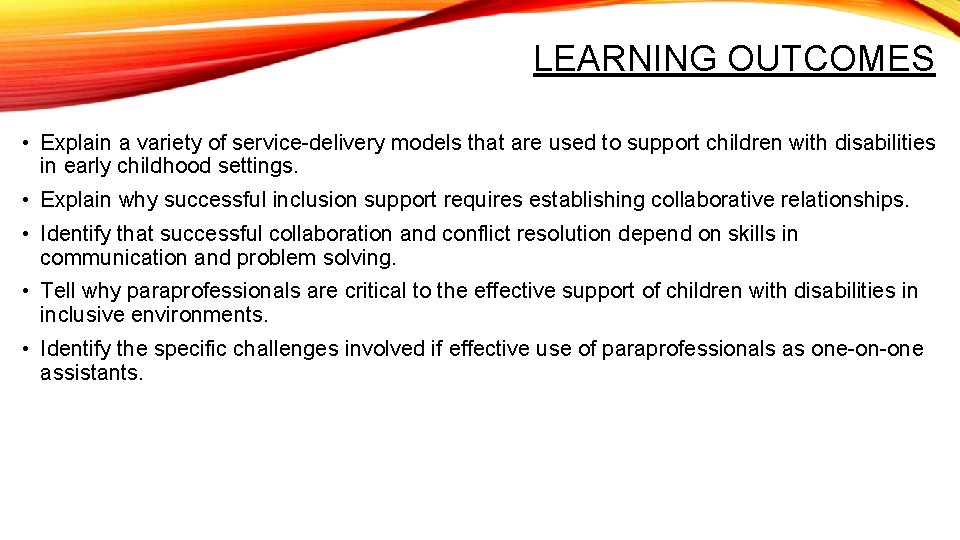 LEARNING OUTCOMES

• Explain a variety of service-delivery models that are used to support children with disabilities in early childhood settings.

• Explain why successful inclusion support requires establishing collaborative relationships.

• Identify that successful collaboration and conflict resolution depend on skills in communication and problem solving.

• Tell why paraprofessionals are critical to the effective support of children with disabilities in inclusive environments.

• Identify the specific challenges involved if effective use of paraprofessionals as one-on-one assistants.